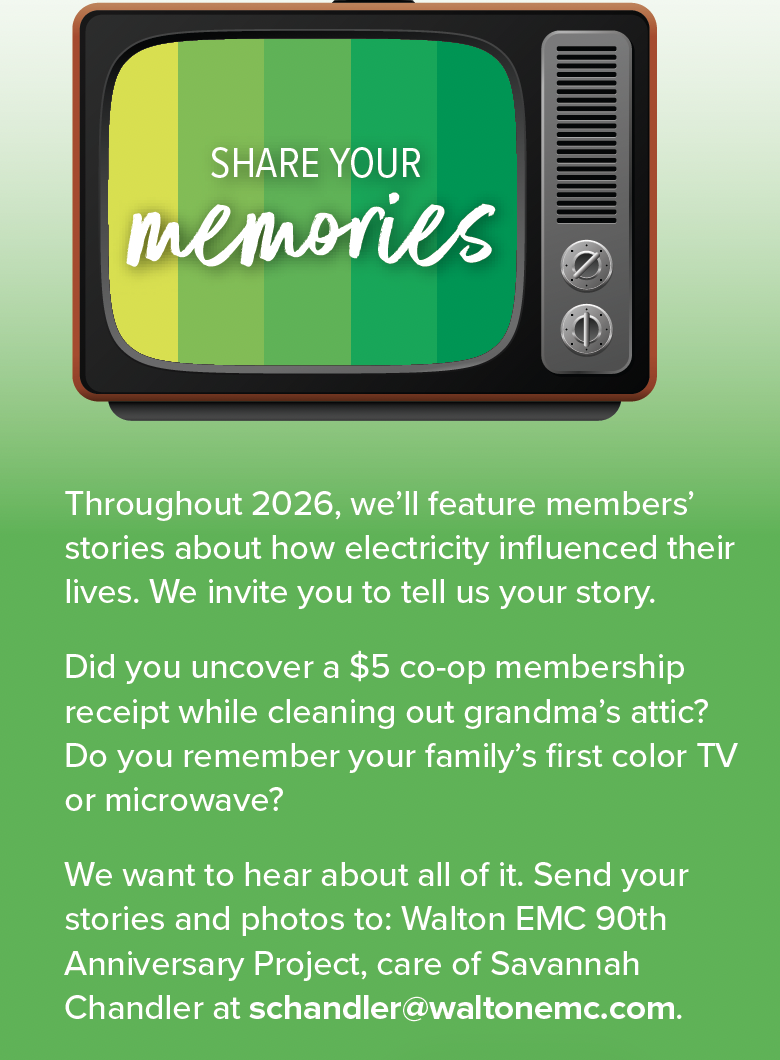 SHARE YOUR
memories

Throughout 2026, we'll feature members' stories about how electricity influenced their lives. We invite you to tell us your story.

Did you uncover a \$5 co-op membership receipt while cleaning out grandma's attic? Do you remember your family's first color TV or microwave?

We want to hear about all of it. Send your stories and photos to: Walton EMC 90th Anniversary Project, care of Savannah Chandler at schandler@waltonemc.com.